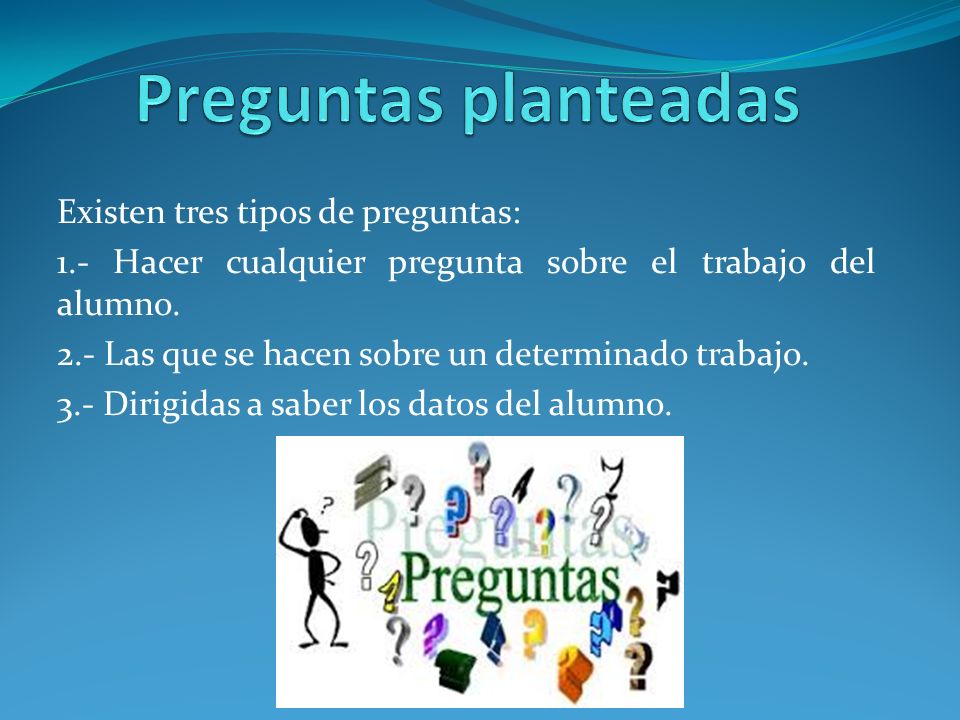 Preguntas planteadas

Existen tres tipos de preguntas:

1.- Hacer cualquier pregunta sobre el trabajo del alumno.

2.- Las que se hacen sobre un determinado trabajo.

3.- Dirigidas a saber los datos del alumno.

Preguntas

Preguntas